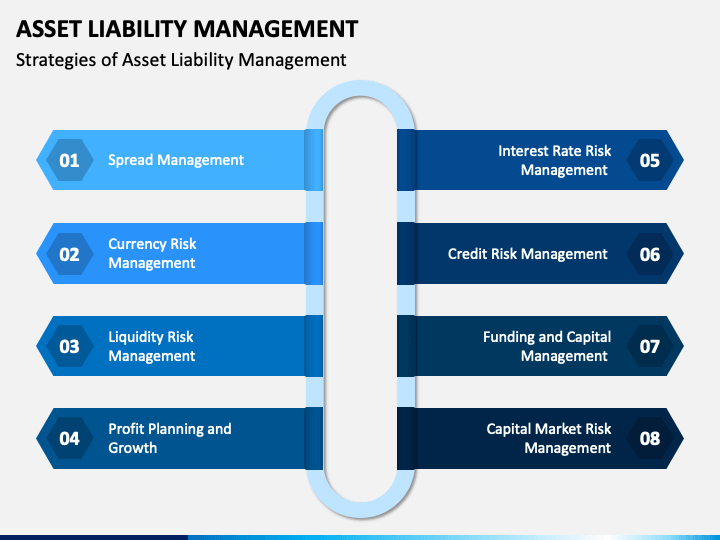 ASSET LIABILITY MANAGEMENT

Strategies of Asset Liability Management

01 Spread Management

02 Currency Risk Management

03 Liquidity Risk Management

04 Profit Planning and Growth

Interest Rate Risk Management 05

Credit Risk Management 06

Funding and Capital Management 07

Capital Market Risk Management 08